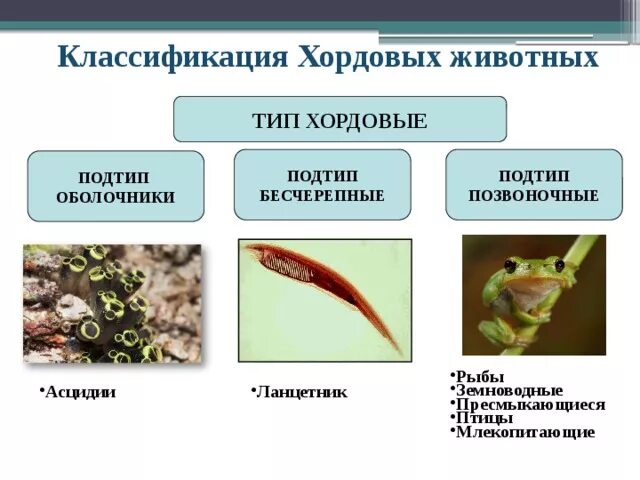 Классификация Хордовых животных

ТИП ХОРДОВЫЕ

ПОДТИП ОБОЛОЧНИКИ

ПОДТИП БЕСЧЕРЕПНЫЕ

ПОДТИП ПОЗВОНОЧНЫЕ

•Асцидии

•Ланцетник

•Рыбы
•Земноводные
•Пресмыкающиеся
•Птицы
•Млекопитающие